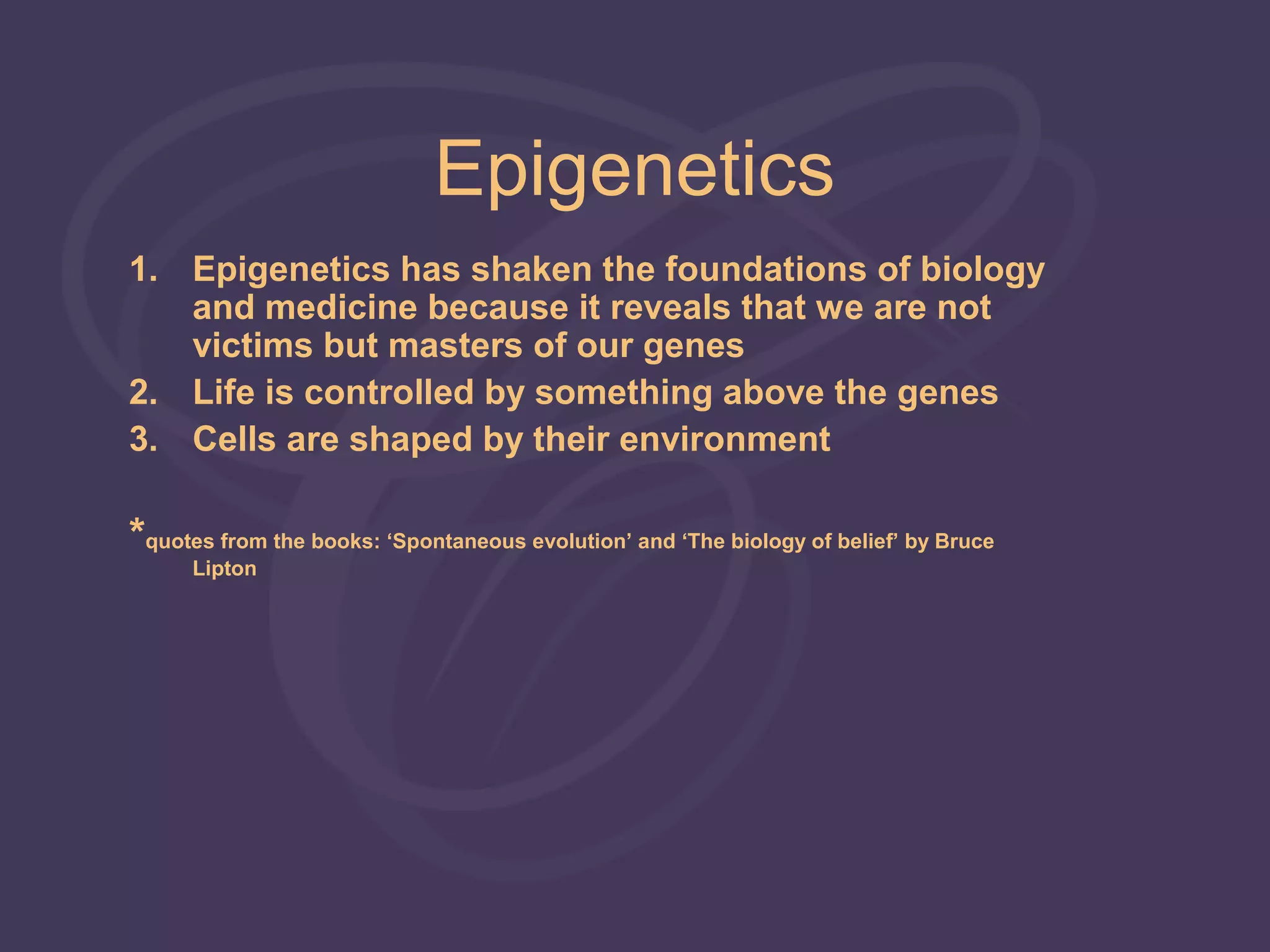 Epigenetics

1. Epigenetics has shaken the foundations of biology and medicine because it reveals that we are not victims but masters of our genes
2. Life is controlled by something above the genes
3. Cells are shaped by their environment

*quotes from the books: ‘Spontaneous evolution’ and ‘The biology of belief’ by Bruce Lipton